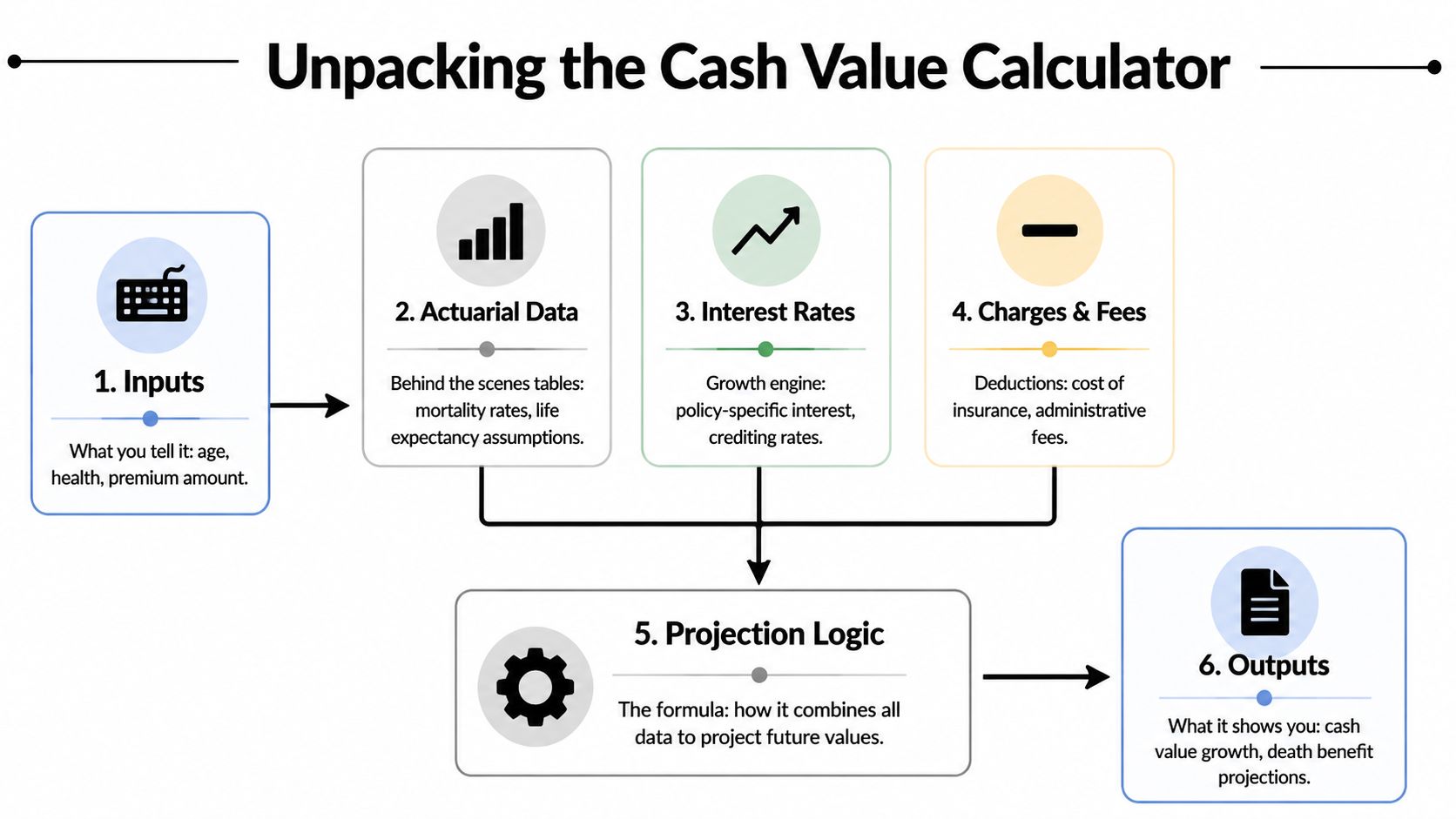 Unpacking the Cash Value Calculator

1. Inputs

What you tell it: age, health, premium amount.

2. Actuarial Data

Behind the scenes tables: mortality rates, life expectancy assumptions.

3. Interest Rates

Growth engine: policy-specific interest, crediting rates.

4. Charges & Fees

Deductions: cost of insurance, administrative fees.

5. Projection Logic

The formula: how it combines all data to project future values.

6. Outputs

What it shows you: cash value growth, death benefit projections.